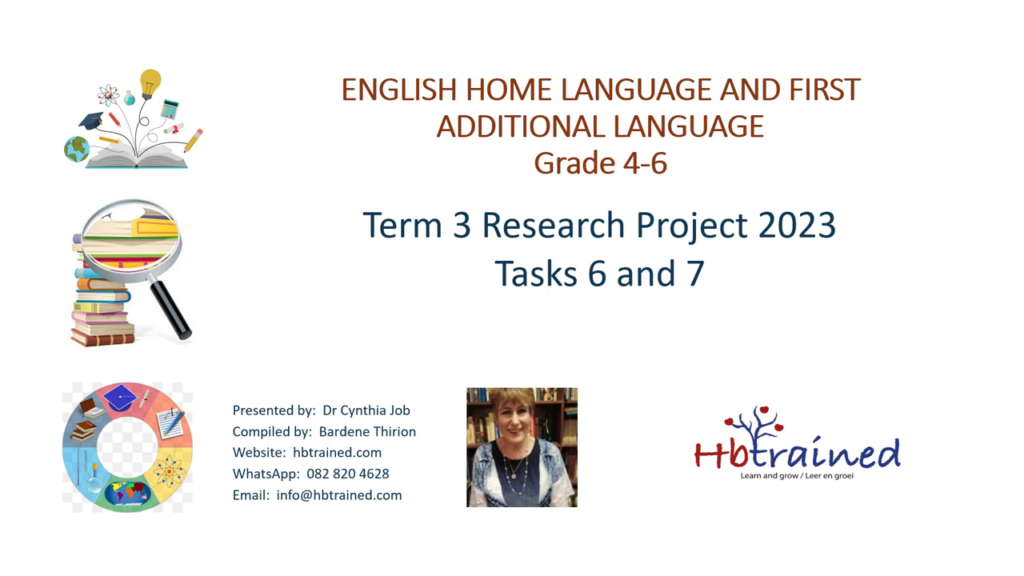 ENGLISH HOME LANGUAGE AND FIRST ADDITIONAL LANGUAGE
Grade 4-6

Term 3 Research Project 2023
Tasks 6 and 7

Presented by: Dr Cynthia Job
Compiled by: Bardene Thirion
Website: hbtrained.com
WhatsApp: 082 820 4628
Email: info@hbtrained.com

Hbtrained
Learn and grow / Leer en groei